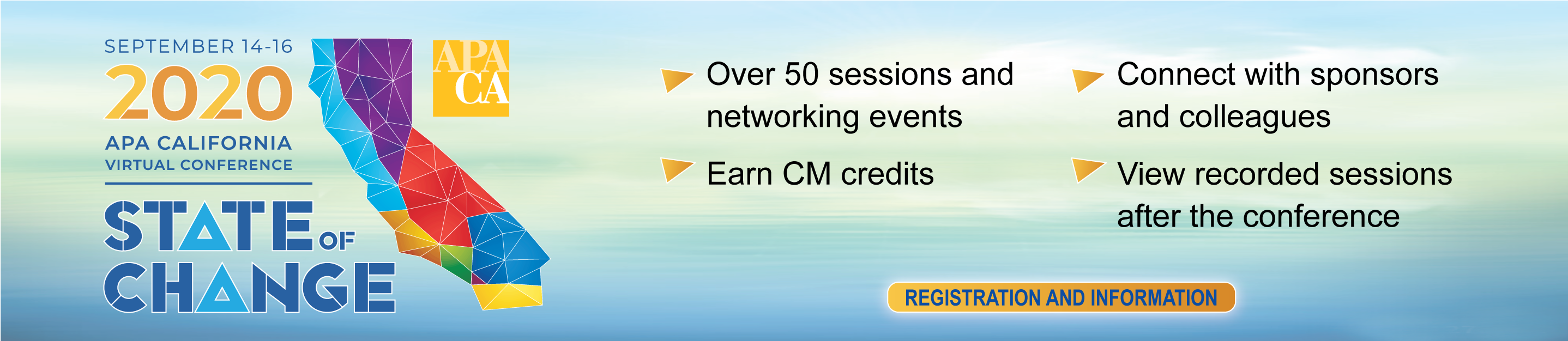 SEPTEMBER 14-16
2020
APA CALIFORNIA
VIRTUAL CONFERENCE
STATE OF CHANGE

APA CA

Over 50 sessions and networking events

Earn CM credits

Connect with sponsors and colleagues

View recorded sessions after the conference

REGISTRATION AND INFORMATION